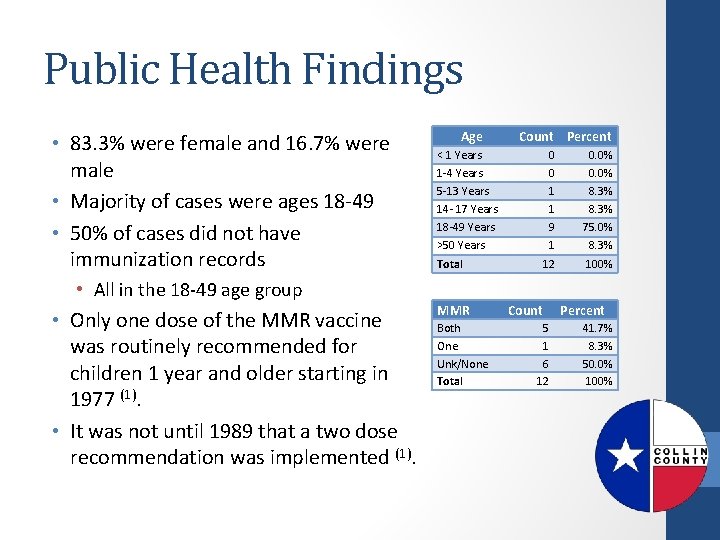 Public Health Findings

• 83.3% were female and 16.7% were male
• Majority of cases were ages 18-49
• 50% of cases did not have immunization records
  • All in the 18-49 age group
• Only one dose of the MMR vaccine was routinely recommended for children 1 year and older starting in 1977 $^{(1)}$.
• It was not until 1989 that a two dose recommendation was implemented $^{(1)}$.

| Age | Count | Percent |
|---|---|---|
| < 1 Years | 0 | 0.0% |
| 1-4 Years | 0 | 0.0% |
| 5-13 Years | 1 | 8.3% |
| 14-17 Years | 1 | 8.3% |
| 18-49 Years | 9 | 75.0% |
| >50 Years | 1 | 8.3% |
| Total | 12 | 100% |

| MMR | Count | Percent |
|---|---|---|
| Both | 5 | 41.7% |
| One | 1 | 8.3% |
| Unk/None | 6 | 50.0% |
| Total | 12 | 100% |

COLLIN COUNTY